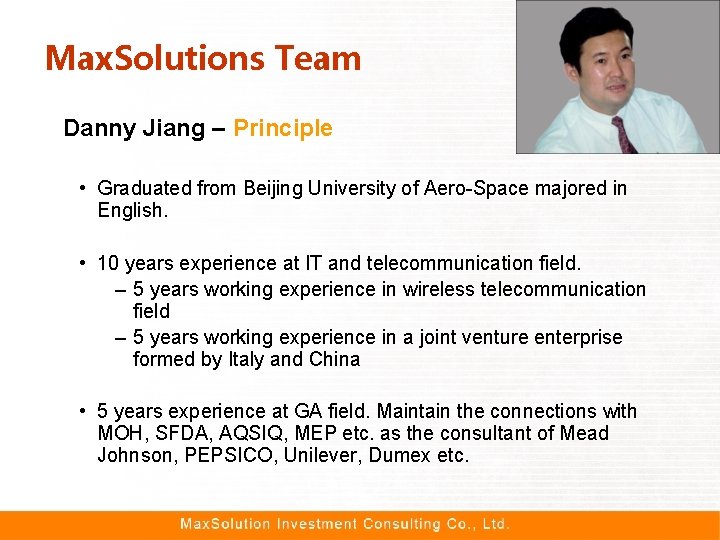 MaxSolutions Team

Danny Jiang – Principle

• Graduated from Beijing University of Aero-Space majored in English.

• 10 years experience at IT and telecommunication field.
  – 5 years working experience in wireless telecommunication field
  – 5 years working experience in a joint venture enterprise formed by Italy and China

• 5 years experience at GA field. Maintain the connections with MOH, SFDA, AQSIQ, MEP etc. as the consultant of Mead Johnson, PEPSICO, Unilever, Dumex etc.

MaxSolution Investment Consulting Co., Ltd.